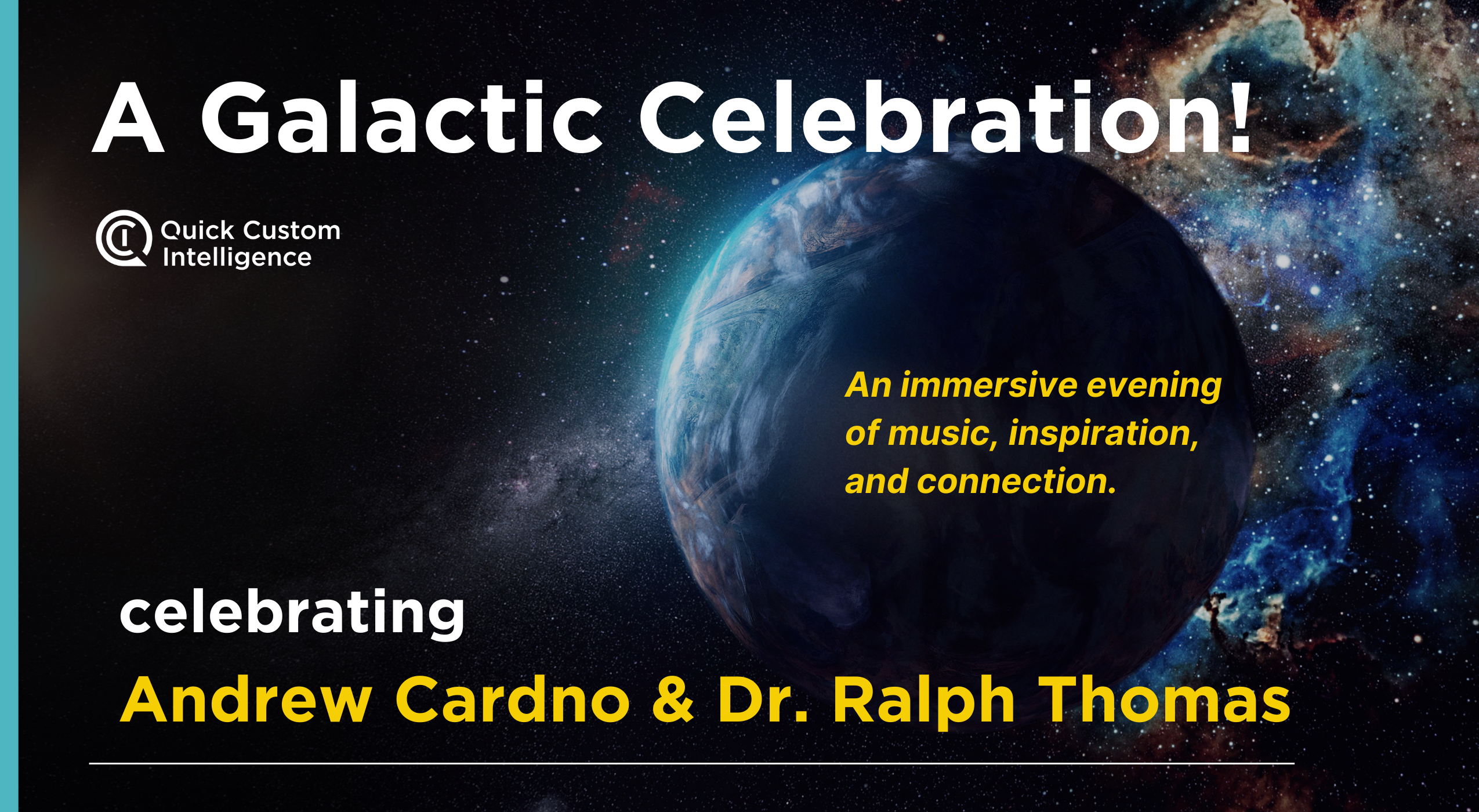 A Galactic Celebration!

Quick Custom Intelligence

An immersive evening of music, inspiration, and connection.

celebrating

Andrew Cardno & Dr. Ralph Thomas